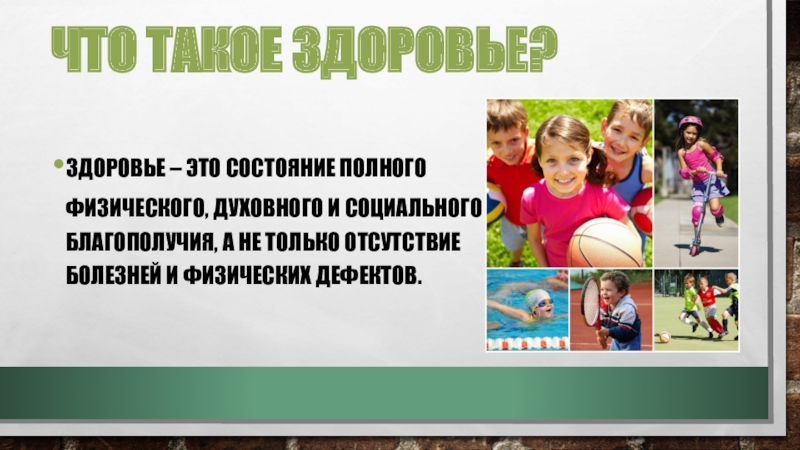 ЧТО ТАКОЕ ЗДОРОВЬЕ?

• ЗДОРОВЬЕ – ЭТО СОСТОЯНИЕ ПОЛНОГО ФИЗИЧЕСКОГО, ДУХОВНОГО И СОЦИАЛЬНОГО БЛАГОПОЛУЧИЯ, А НЕ ТОЛЬКО ОТСУТСТВИЕ БОЛЕЗНЕЙ И ФИЗИЧЕСКИХ ДЕФЕКТОВ.